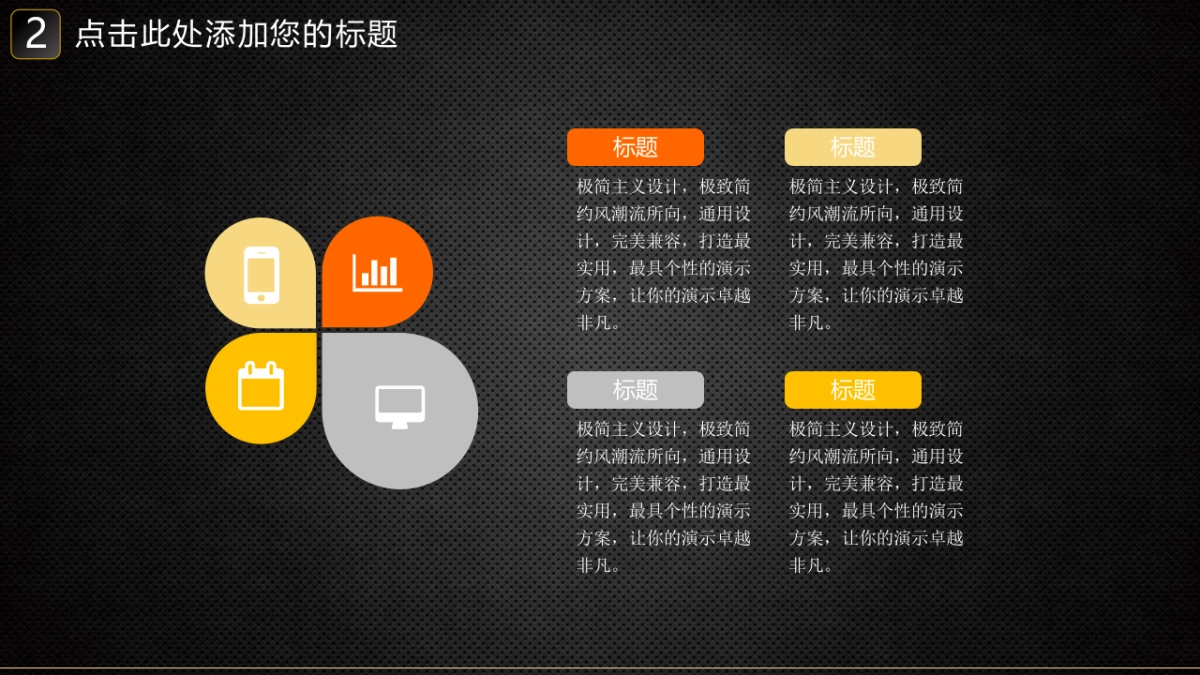 2 点击此处添加您的标题

标题

极简主义设计，极致简约风潮流所向，通用设计，完美兼容，打造最实用，最具个性的演示方案，让你的演示卓越非凡。

标题

极简主义设计，极致简约风潮流所向，通用设计，完美兼容，打造最实用，最具个性的演示方案，让你的演示卓越非凡。

标题

极简主义设计，极致简约风潮流所向，通用设计，完美兼容，打造最实用，最具个性的演示方案，让你的演示卓越非凡。

标题

极简主义设计，极致简约风潮流所向，通用设计，完美兼容，打造最实用，最具个性的演示方案，让你的演示卓越非凡。